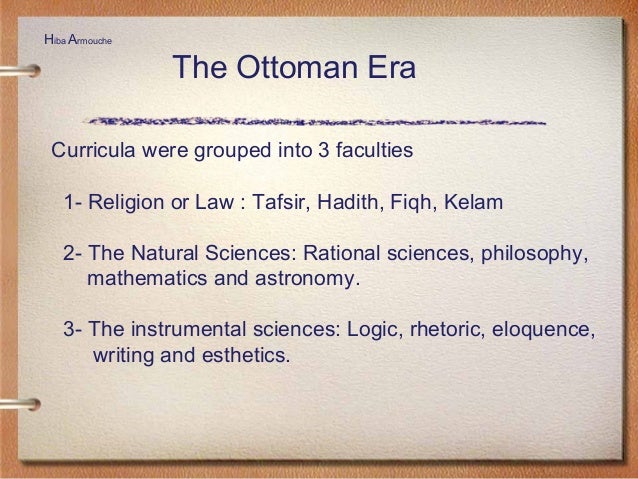 Hiba Armouche

The Ottoman Era

Curricula were grouped into 3 faculties

1- Religion or Law : Tafsir, Hadith, Fiqh, Kelam

2- The Natural Sciences: Rational sciences, philosophy, mathematics and astronomy.

3- The instrumental sciences: Logic, rhetoric, eloquence, writing and esthetics.